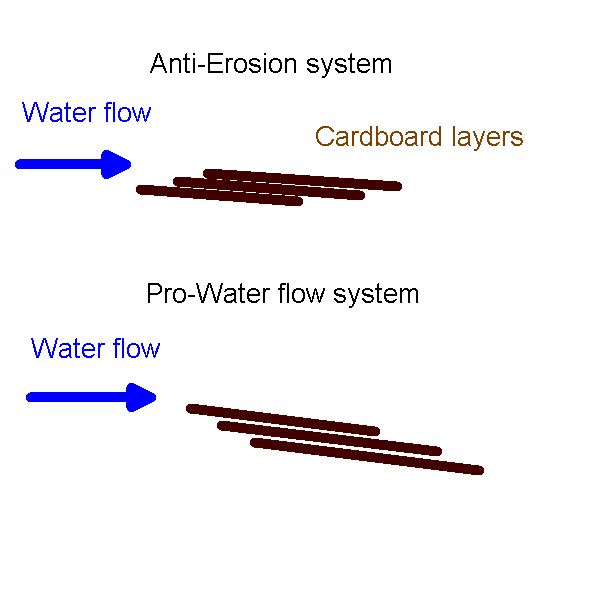 Anti-Erosion system

Water flow

Cardboard layers

Pro-Water flow system

Water flow